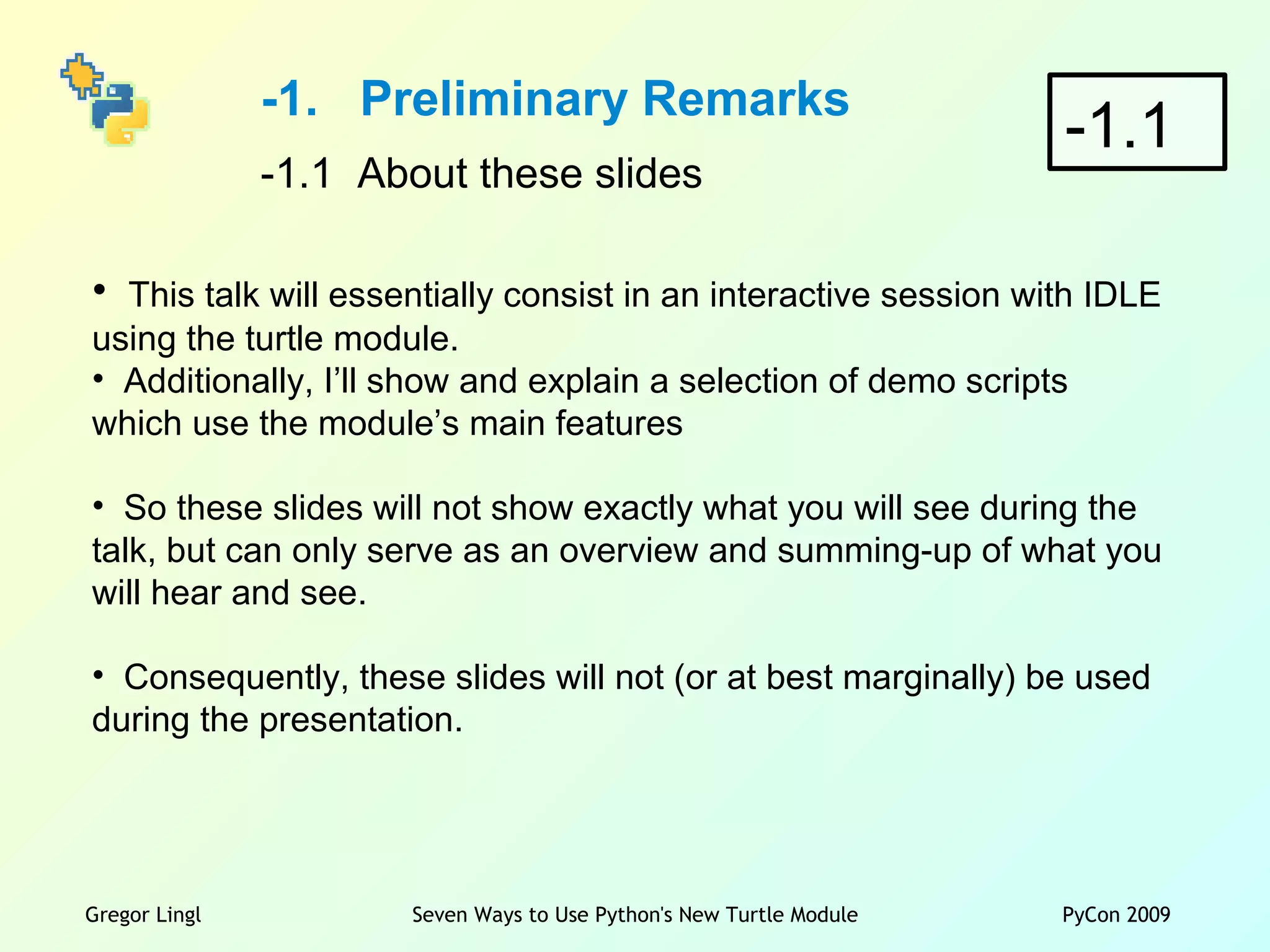 -1. Preliminary Remarks

-1.1

-1.1 About these slides

• This talk will essentially consist in an interactive session with IDLE using the turtle module.
• Additionally, I'll show and explain a selection of demo scripts which use the module's main features

• So these slides will not show exactly what you will see during the talk, but can only serve as an overview and summing-up of what you will hear and see.

• Consequently, these slides will not (or at best marginally) be used during the presentation.

Gregor Lingl Seven Ways to Use Python's New Turtle Module PyCon 2009